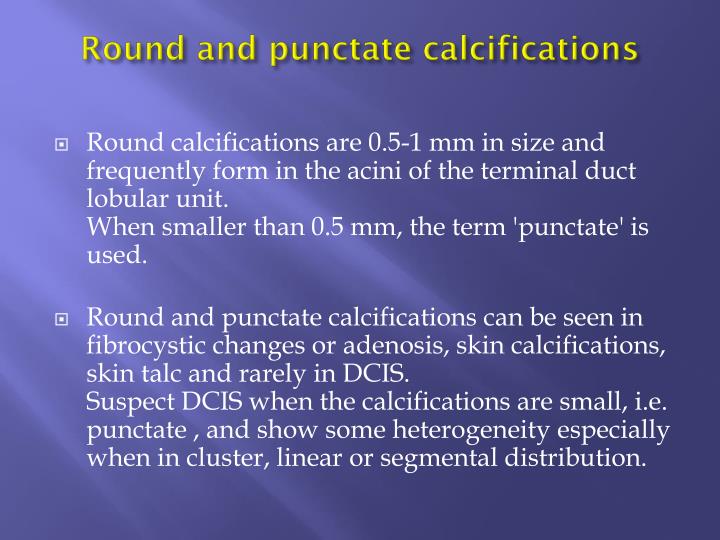 Round and punctate calcifications

Round calcifications are 0.5-1 mm in size and frequently form in the acini of the terminal duct lobular unit.
When smaller than 0.5 mm, the term 'punctate' is used.

Round and punctate calcifications can be seen in fibrocystic changes or adenosis, skin calcifications, skin talc and rarely in DCIS.
Suspect DCIS when the calcifications are small, i.e. punctate , and show some heterogeneity especially when in cluster, linear or segmental distribution.